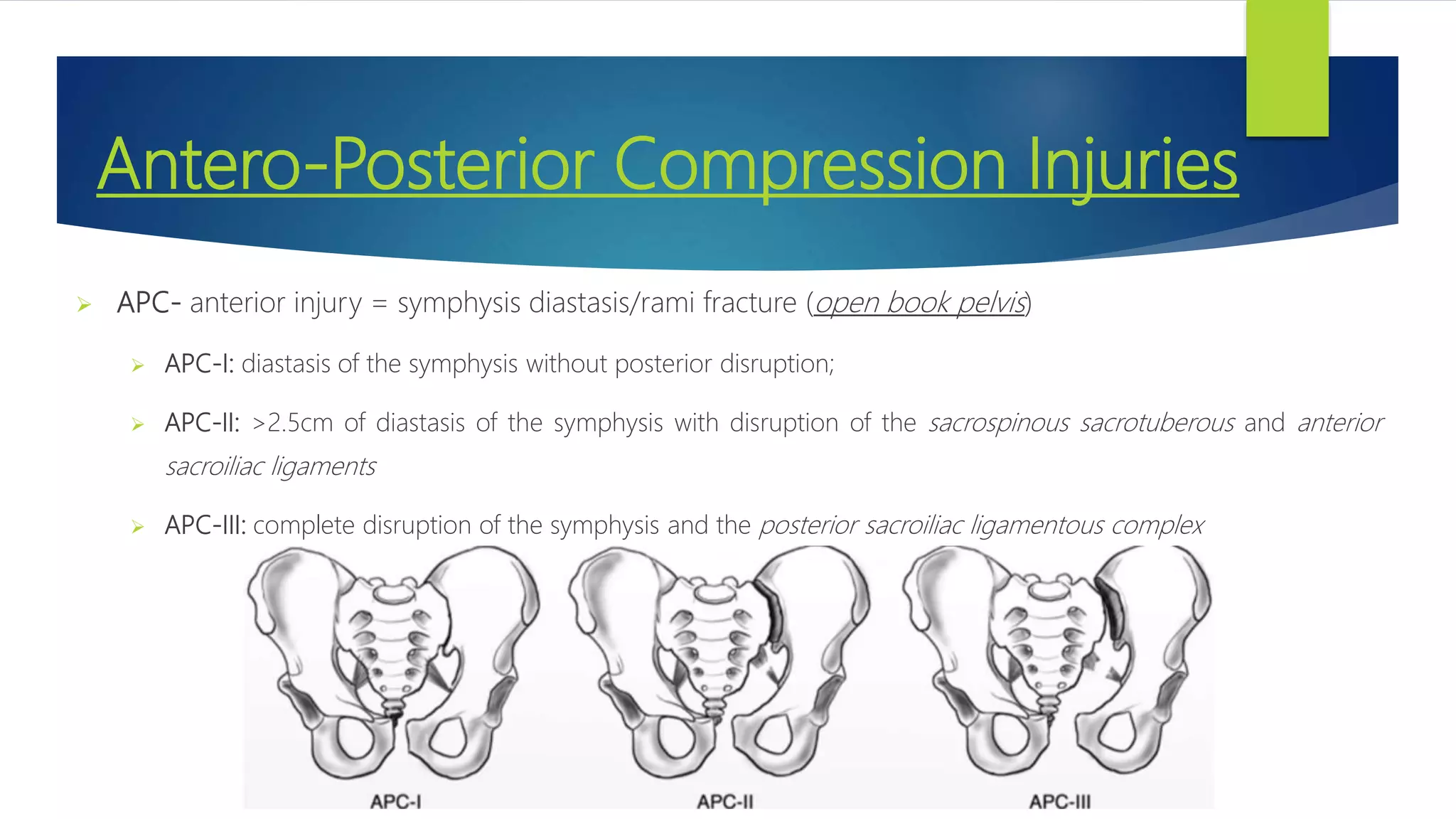 Antero-Posterior Compression Injuries

APC- anterior injury = symphysis diastasis/rami fracture (open book pelvis)

APC-I: diastasis of the symphysis without posterior disruption;

APC-II: >2.5cm of diastasis of the symphysis with disruption of the sacrospinous sacrotuberous and anterior sacroiliac ligaments

APC-III: complete disruption of the symphysis and the posterior sacroiliac ligamentous complex

APC-I

APC-II

APC-III